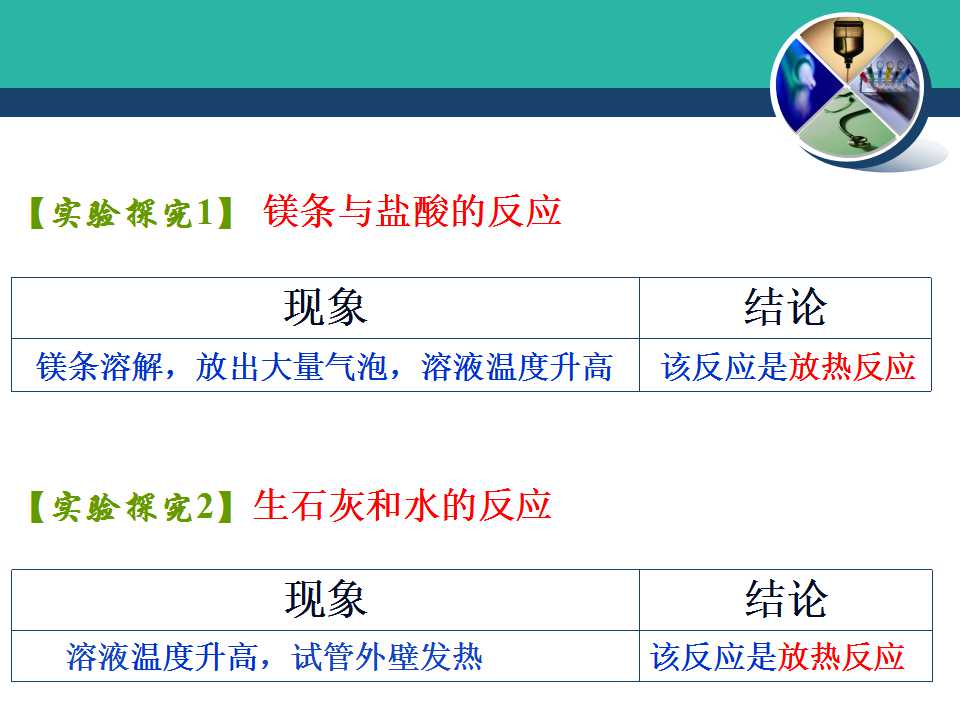 【实验探究1】 镁条与盐酸的反应

| 现象 | 结论 |
|---|---|
| 镁条溶解，放出大量气泡，溶液温度升高 | 该反应是放热反应 |

【实验探究2】生石灰和水的反应

| 现象 | 结论 |
|---|---|
| 溶液温度升高，试管外壁发热 | 该反应是放热反应 |